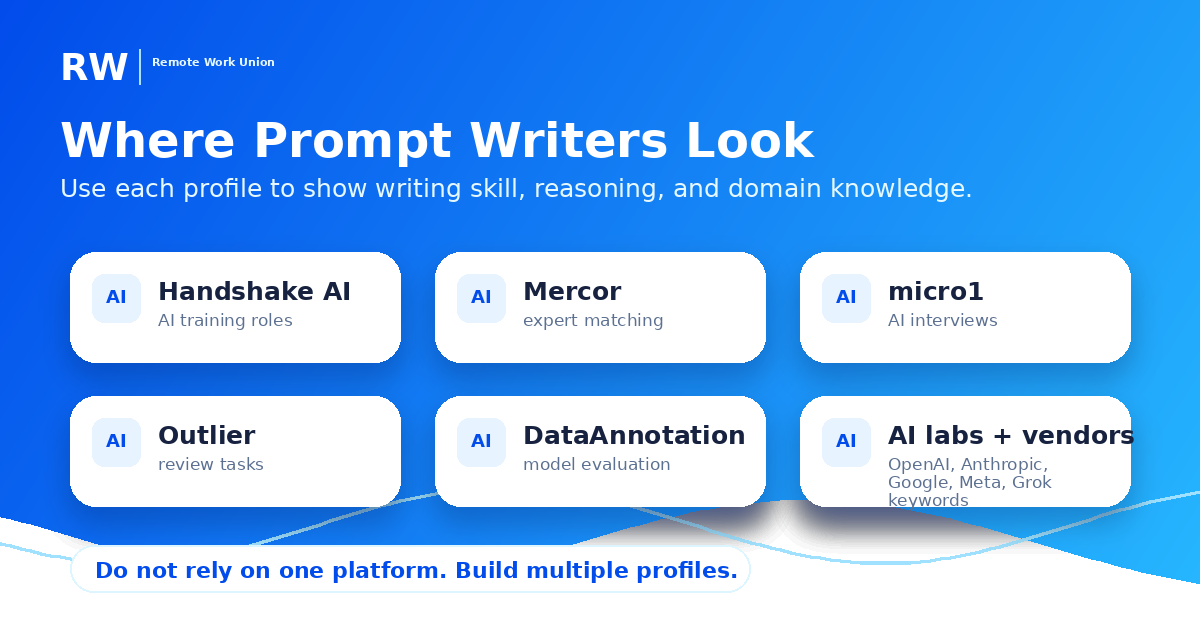 RW Remote Work Union

Where Prompt Writers Look

Use each profile to show writing skill, reasoning, and domain knowledge.

AI Handshake AI
AI training roles

AI Mercor
expert matching

AI micro1
AI interviews

AI Outlier
review tasks

AI DataAnnotation
model evaluation

AI AI labs + vendors
OpenAI, Anthropic, Google, Meta, Grok keywords

Do not rely on one platform. Build multiple profiles.